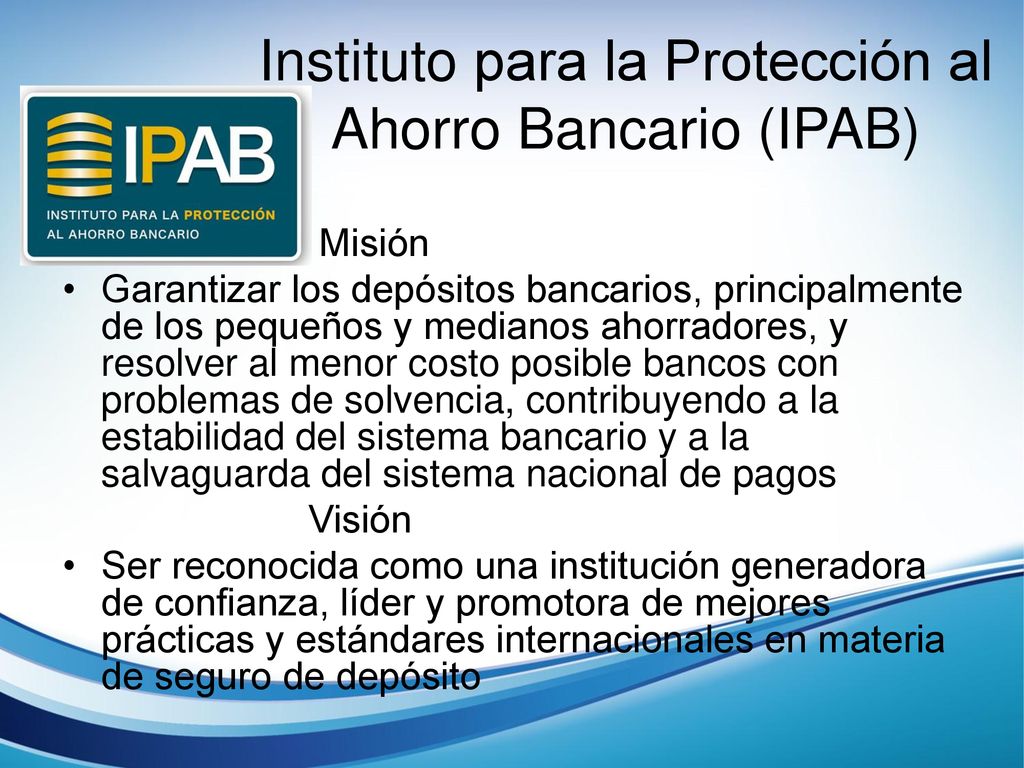 Instituto para la Protección al Ahorro Bancario (IPAB)

IPAB
INSTITUTO PARA LA PROTECCIÓN AL AHORRO BANCARIO

Misión

• Garantizar los depósitos bancarios, principalmente de los pequeños y medianos ahorradores, y resolver al menor costo posible bancos con problemas de solvencia, contribuyendo a la estabilidad del sistema bancario y a la salvaguarda del sistema nacional de pagos

Visión

• Ser reconocida como una institución generadora de confianza, líder y promotora de mejores prácticas y estándares internacionales en materia de seguro de depósito